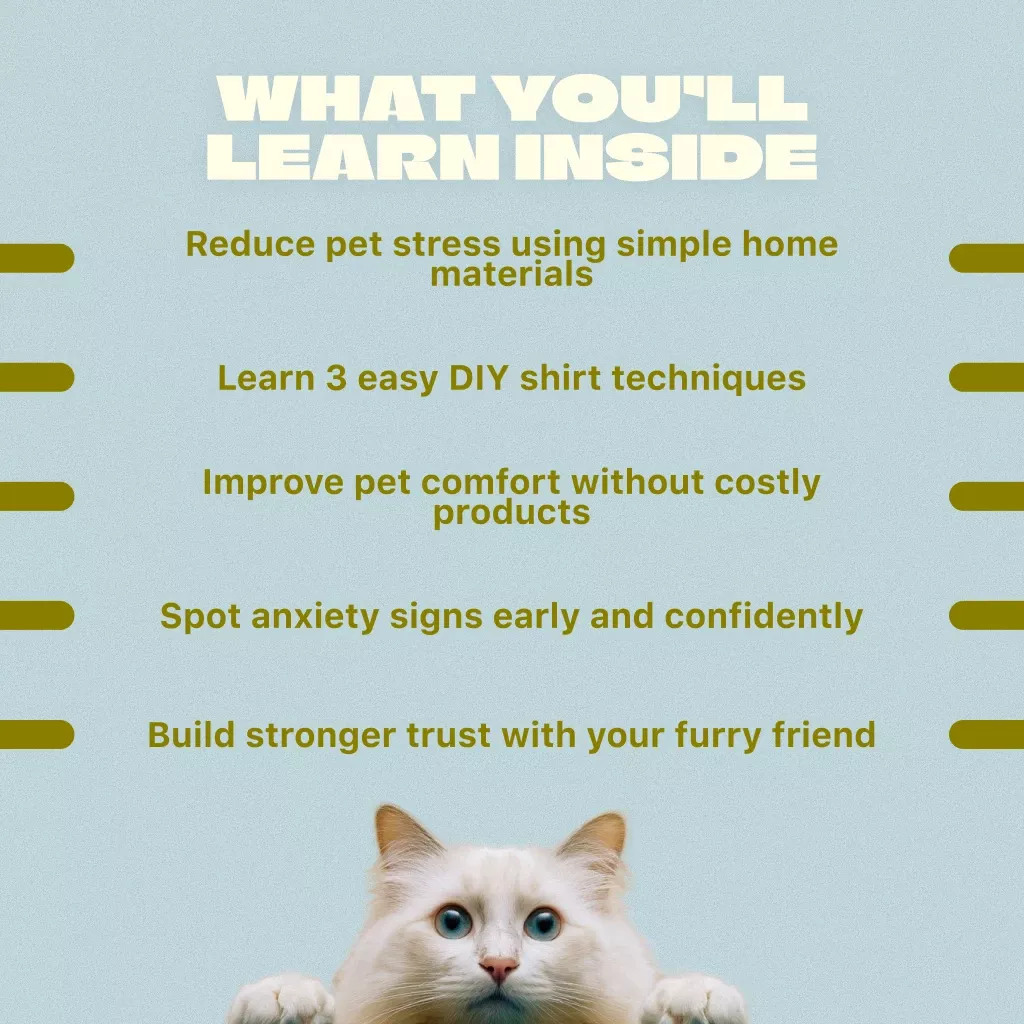 WHAT YOU'LL LEARN INSIDE

Reduce pet stress using simple home materials

Learn 3 easy DIY shirt techniques

Improve pet comfort without costly products

Spot anxiety signs early and confidently

Build stronger trust with your furry friend